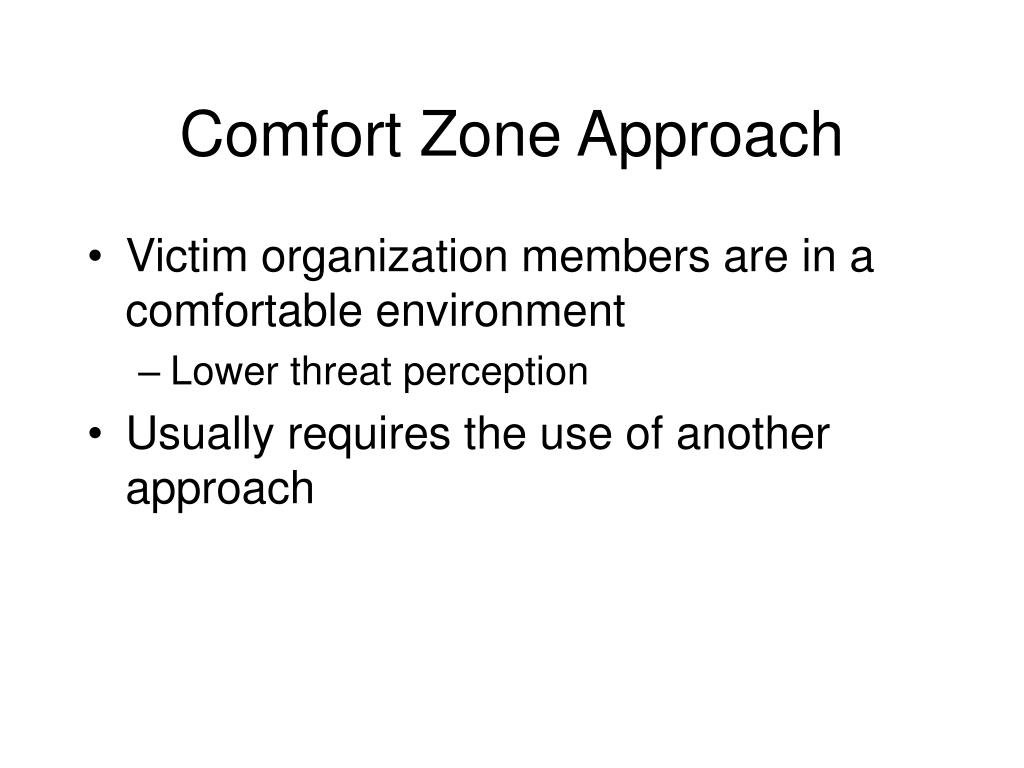 Comfort Zone Approach

• Victim organization members are in a comfortable environment
– Lower threat perception
• Usually requires the use of another approach